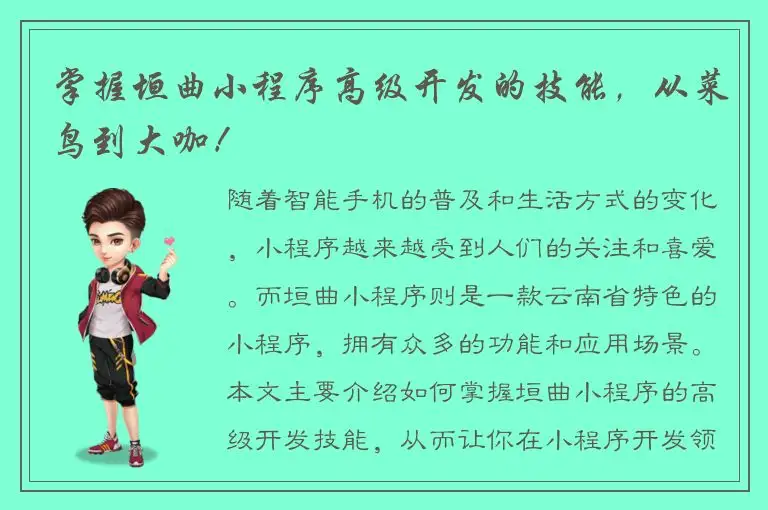 掌握垣曲小程序高级开发的技能，从菜鸟到大咖！

随着智能手机的普及和生活方式的变化，小程序越来越受到人们的关注和喜爱。而垣曲小程序则是一款云南省特色的小程序，拥有众多的功能和应用场景。本文主要介绍如何掌握垣曲小程序的高级开发技能，从而让你在小程序开发领